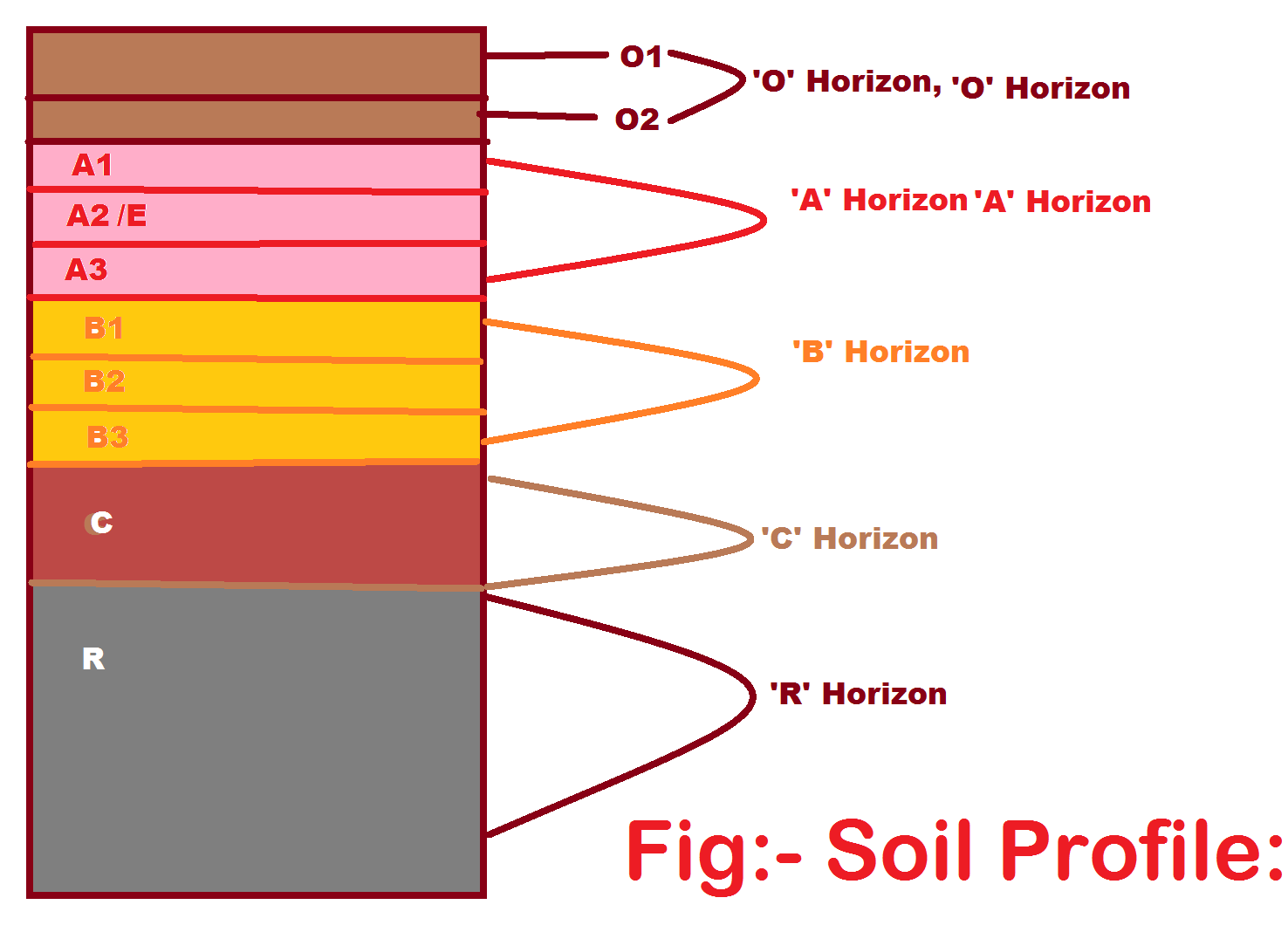 O1
O2
'O' Horizon, 'O' Horizon

A1
A2 /E
A3
'A' Horizon 'A' Horizon

B1
B2
B3
'B' Horizon

C
'C' Horizon

R
'R' Horizon

Fig:- Soil Profile: